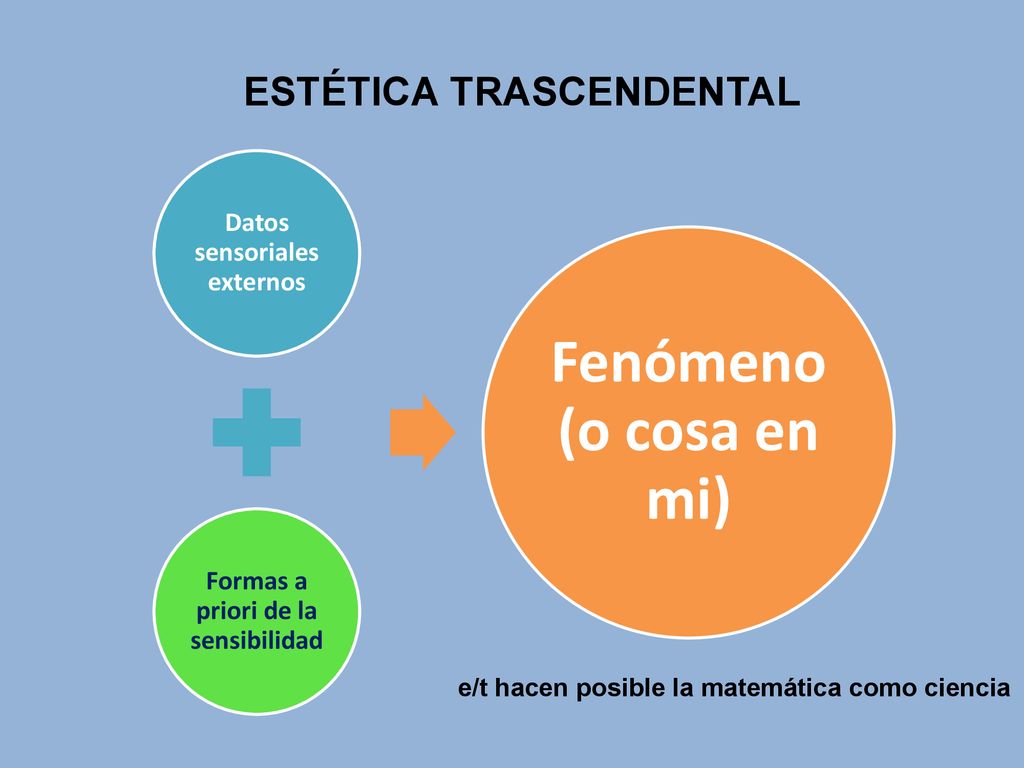 ESTÉTICA TRASCENDENTAL

Datos sensoriales externos

Formas a priori de la sensibilidad

Fenómeno (o cosa en mi)

e/t hacen posible la matemática como ciencia